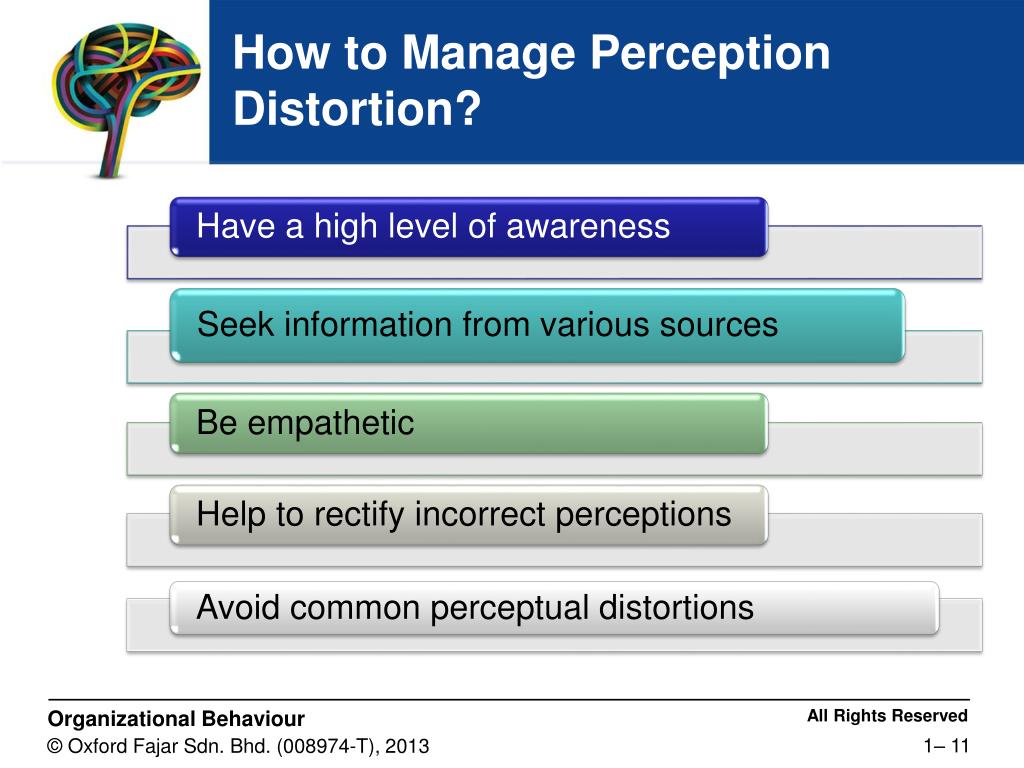 How to Manage Perception Distortion?

Have a high level of awareness

Seek information from various sources

Be empathetic

Help to rectify incorrect perceptions

Avoid common perceptual distortions

Organizational Behaviour
© Oxford Fajar Sdn. Bhd. (008974-T), 2013

All Rights Reserved
1– 11